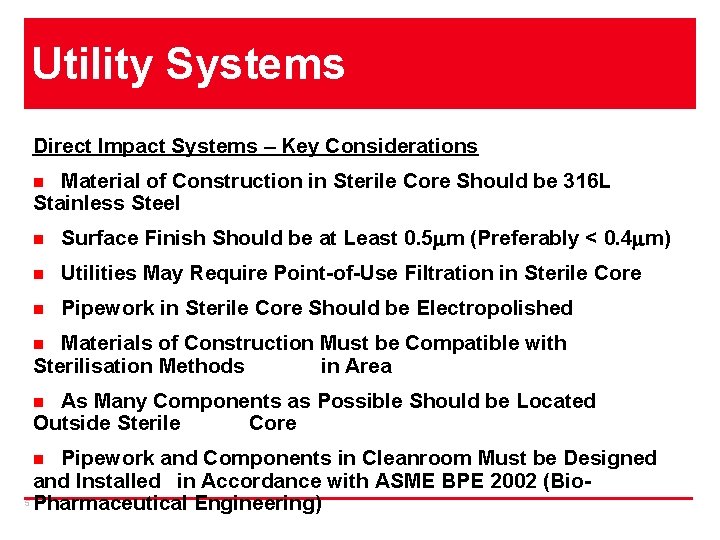 Utility Systems

Direct Impact Systems – Key Considerations

■ Material of Construction in Sterile Core Should be 316L Stainless Steel

■ Surface Finish Should be at Least 0.5µm (Preferably < 0.4µm)

■ Utilities May Require Point-of-Use Filtration in Sterile Core

■ Pipework in Sterile Core Should be Electropolished

■ Materials of Construction Must be Compatible with Sterilisation Methods in Area

■ As Many Components as Possible Should be Located Outside Sterile Core

■ Pipework and Components in Cleanroom Must be Designed and Installed in Accordance with ASME BPE 2002 (Bio-Pharmaceutical Engineering)